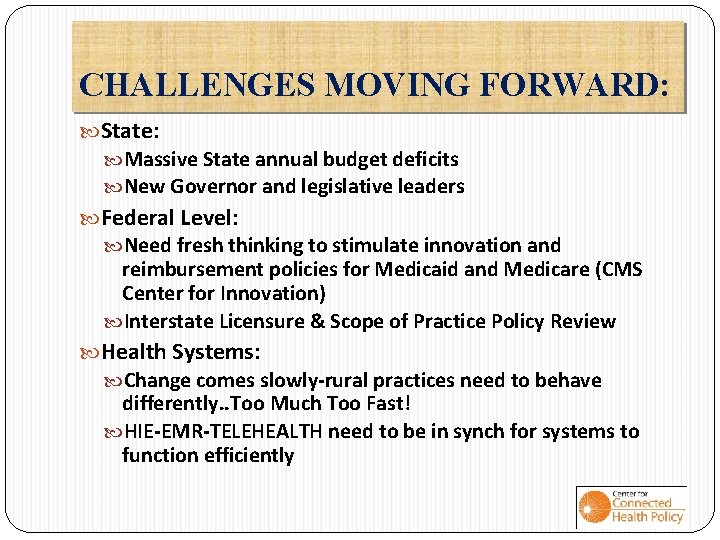 CHALLENGES MOVING FORWARD:

State:

Massive State annual budget deficits

New Governor and legislative leaders

Federal Level:

Need fresh thinking to stimulate innovation and reimbursement policies for Medicaid and Medicare (CMS Center for Innovation)

Interstate Licensure & Scope of Practice Policy Review

Health Systems:

Change comes slowly-rural practices need to behave differently..Too Much Too Fast!

HIE-EMR-TELEHEALTH need to be in synch for systems to function efficiently

Center for Connected Health Policy